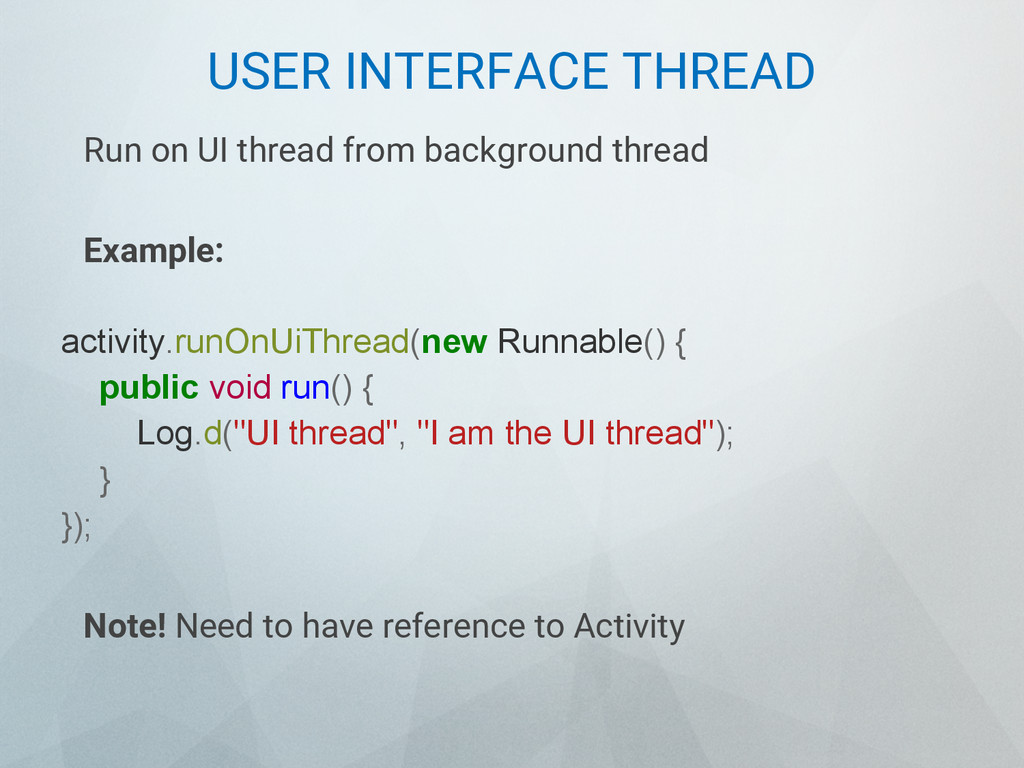 USER INTERFACE THREAD

Run on UI thread from background thread

Example:

activity.runOnUiThread(new Runnable() {
    public void run() {
        Log.d("UI thread", "I am the UI thread");
    }
});

Note! Need to have reference to Activity